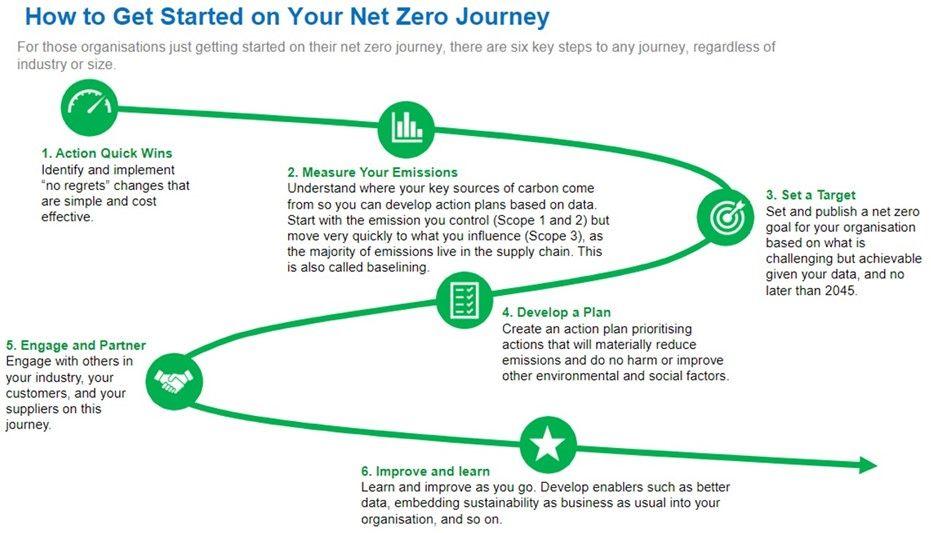 How to Get Started on Your Net Zero Journey

For those organisations just getting started on their net zero journey, there are six key steps to any journey, regardless of industry or size.

1. Action Quick Wins
Identify and implement "no regrets" changes that are simple and cost effective.

2. Measure Your Emissions
Understand where your key sources of carbon come from so you can develop action plans based on data. Start with the emission you control (Scope 1 and 2) but move very quickly to what you influence (Scope 3), as the majority of emissions live in the supply chain. This is also called baselining.

3. Set a Target
Set and publish a net zero goal for your organisation based on what is challenging but achievable given your data, and no later than 2045.

4. Develop a Plan
Create an action plan prioritising actions that will materially reduce emissions and do no harm or improve other environmental and social factors.

5. Engage and Partner
Engage with others in your industry, your customers, and your suppliers on this journey.

6. Improve and learn
Learn and improve as you go. Develop enablers such as better data, embedding sustainability as business as usual into your organisation, and so on.